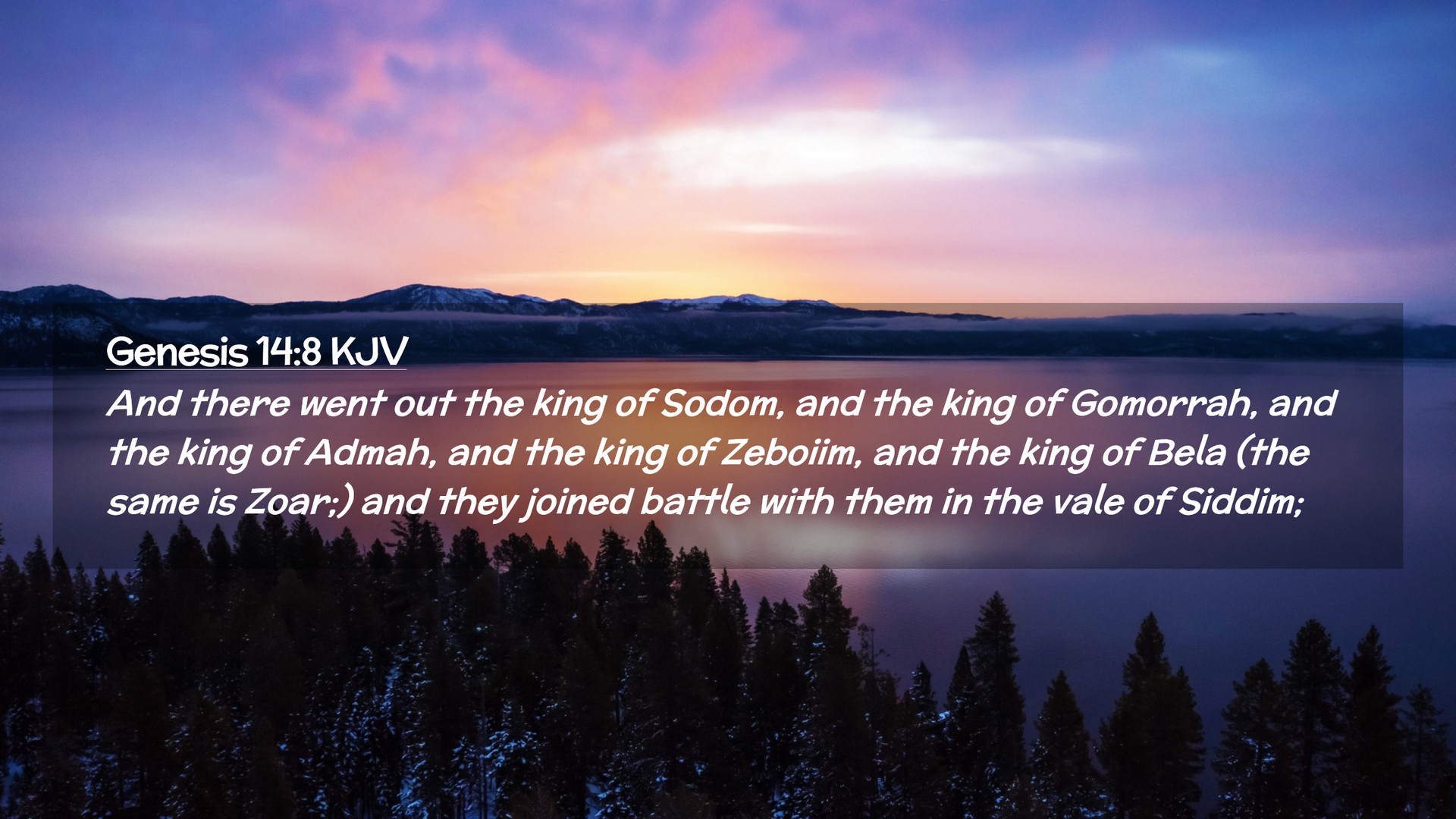 Genesis 14:8 KJV

And there went out the king of Sodom, and the king of Gomorrah, and the king of Admah, and the king of Zeboiim, and the king of Bela (the same is Zoar;) and they joined battle with them in the vale of Siddim;